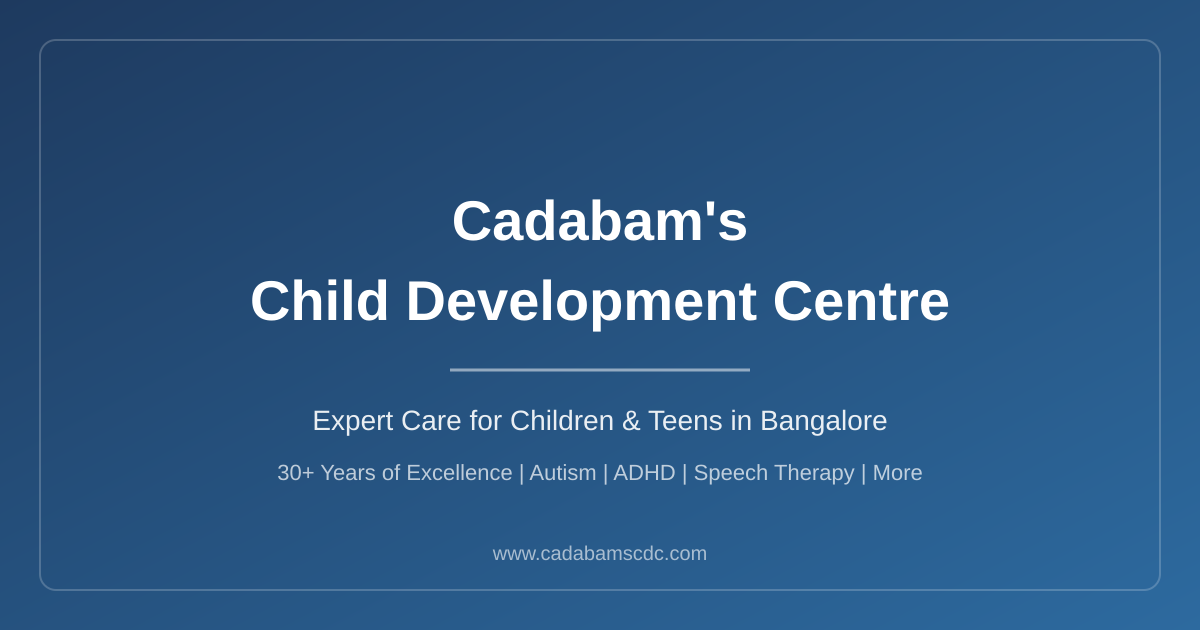 Cadabam's
Child Development Centre

Expert Care for Children & Teens in Bangalore

30+ Years of Excellence | Autism | ADHD | Speech Therapy | More

www.cadabamscdc.com